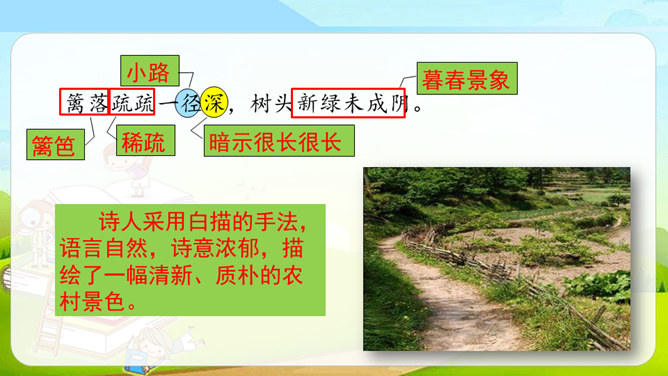 小路

暮春景象

篱落疏疏一径深，树头新绿未成阴。

篱笆

稀疏

暗示很长很长

诗人采用白描的手法，语言自然，诗意浓郁，描绘了一幅清新、质朴的农村景色。